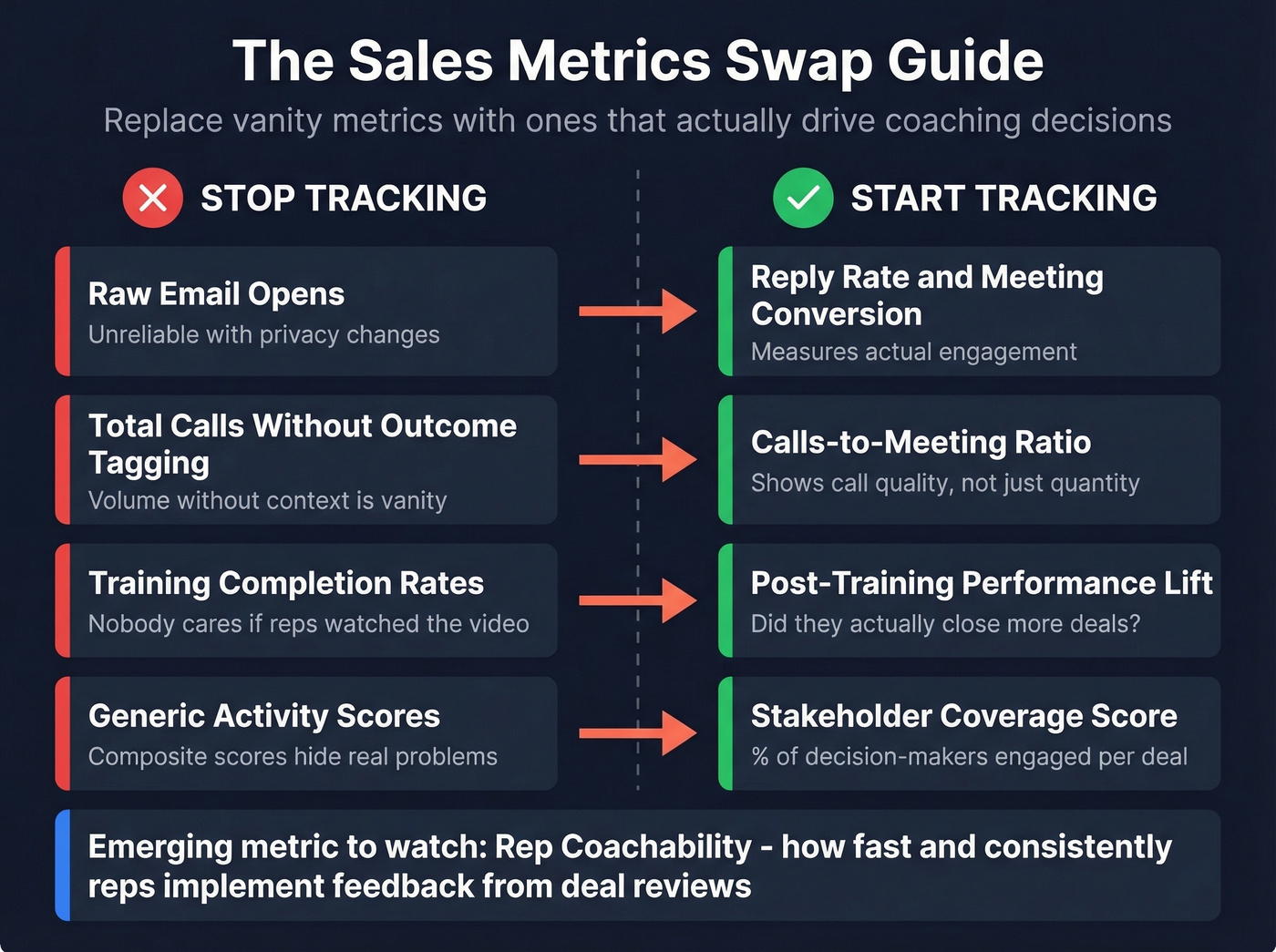 The Sales Metrics Swap Guide

Replace vanity metrics with ones that actually drive coaching decisions

STOP TRACKING

Raw Email Opens
Unreliable with privacy changes

Total Calls Without Outcome Tagging
Volume without context is vanity

Training Completion Rates
Nobody cares if reps watched the video

Generic Activity Scores
Composite scores hide real problems

START TRACKING

Reply Rate and Meeting Conversion
Measures actual engagement

Calls-to-Meeting Ratio
Shows call quality, not just quantity

Post-Training Performance Lift
Did they actually close more deals?

Stakeholder Coverage Score
% of decision-makers engaged per deal

Emerging metric to watch: Rep Coachability - how fast and consistently reps implement feedback from deal reviews